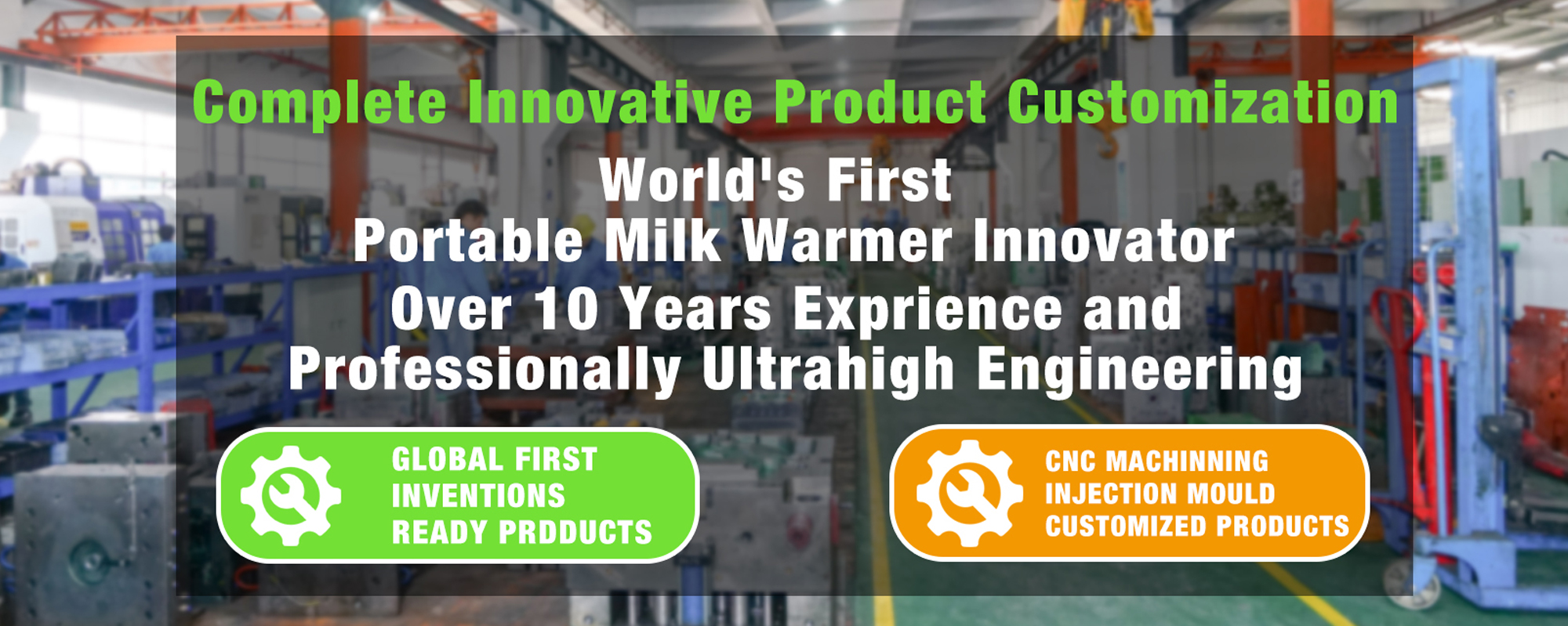 Complete Innovative Product Customization

World's First
Portable Milk Warmer Innovator
Over 10 Years Exprience and
Professionally Ultrahigh Engineering

GLOBAL FIRST
INVENTIONS
READY PRDDUCTS

CNC MACHINNING
INJECTION MOULD
CUSTOMIZED PRODUCTS